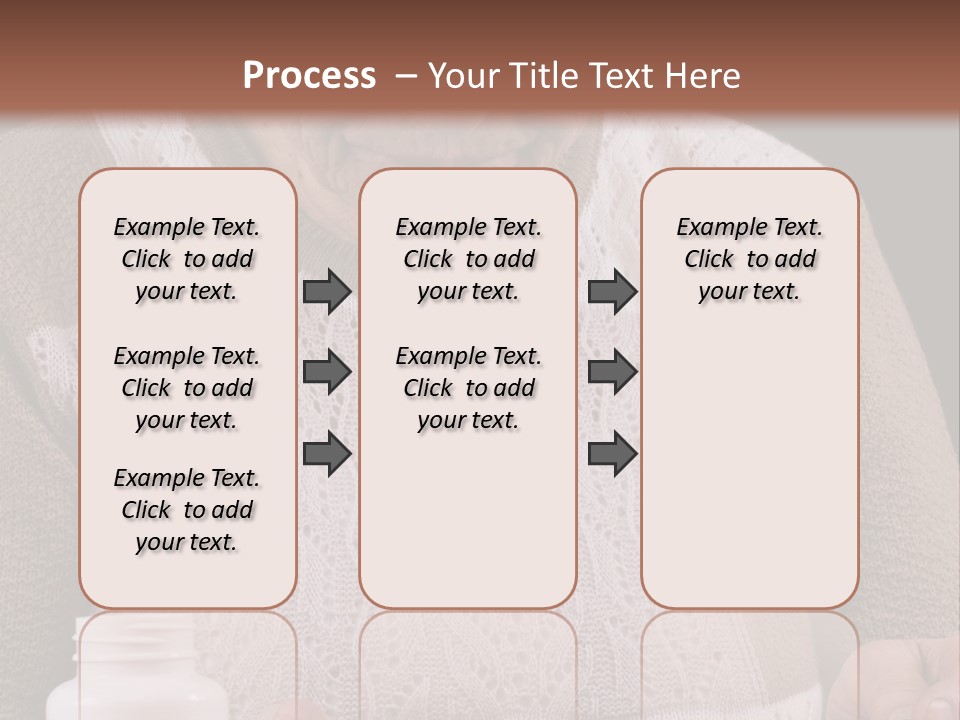 Process – Your Title Text Here

Example Text. Click to add your text.

Example Text. Click to add your text.

Example Text. Click to add your text.

Example Text. Click to add your text.

Example Text. Click to add your text.

Example Text. Click to add your text.